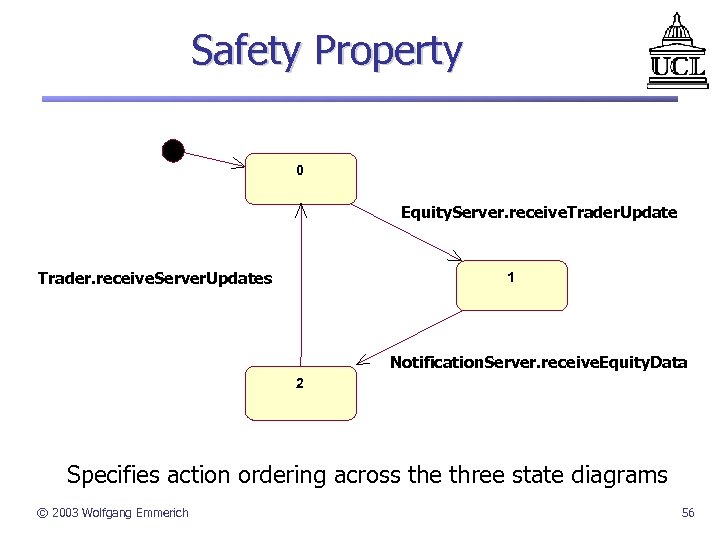 Safety Property

UCL

0

EquityServer.receiveTraderUpdate

Trader.receiveServerUpdates

1

NotificationServer.receiveEquityData

2

Specifies action ordering across the three state diagrams

© 2003 Wolfgang Emmerich

56